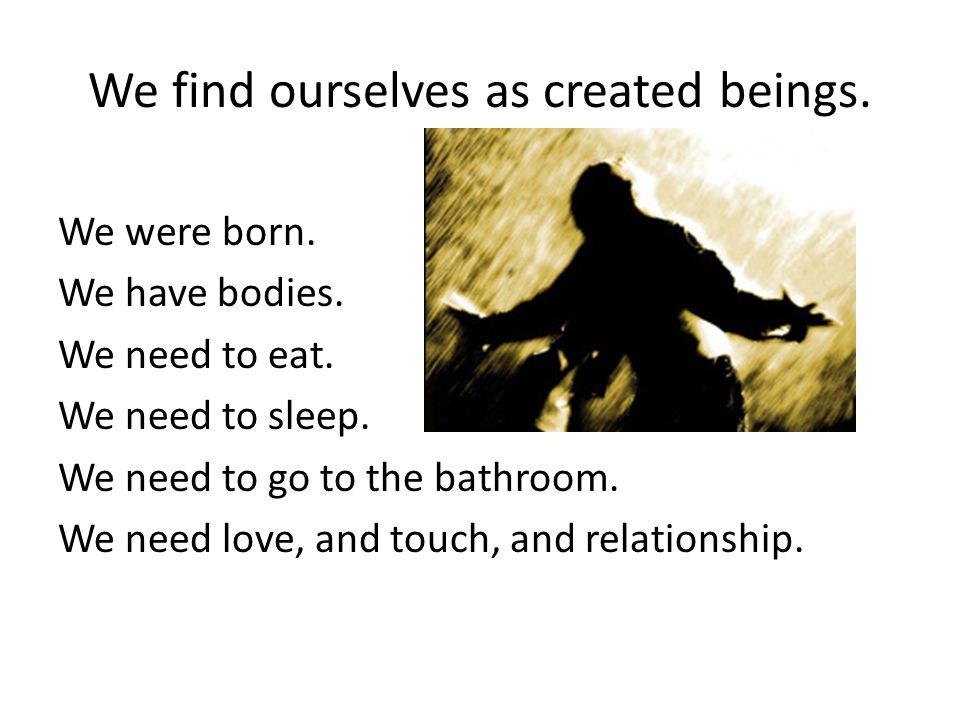 We find ourselves as created beings.

We were born.
We have bodies.
We need to eat.
We need to sleep.
We need to go to the bathroom.
We need love, and touch, and relationship.